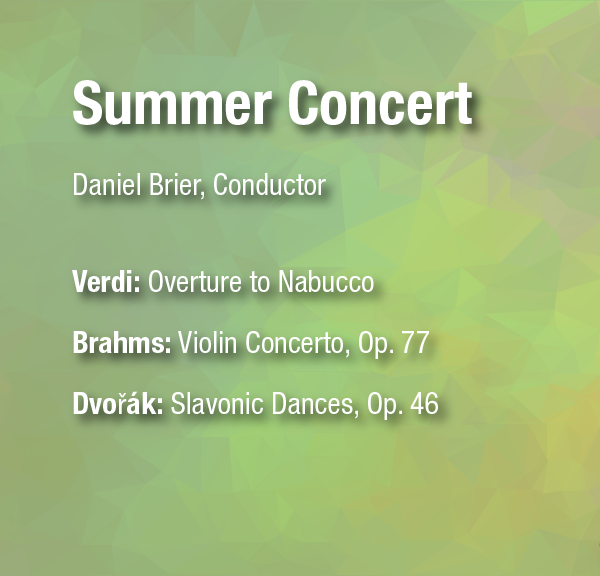 Summer Concert

Daniel Brier, Conductor

Verdi: Overture to Nabucco

Brahms: Violin Concerto, Op. 77

Dvořák: Slavonic Dances, Op. 46